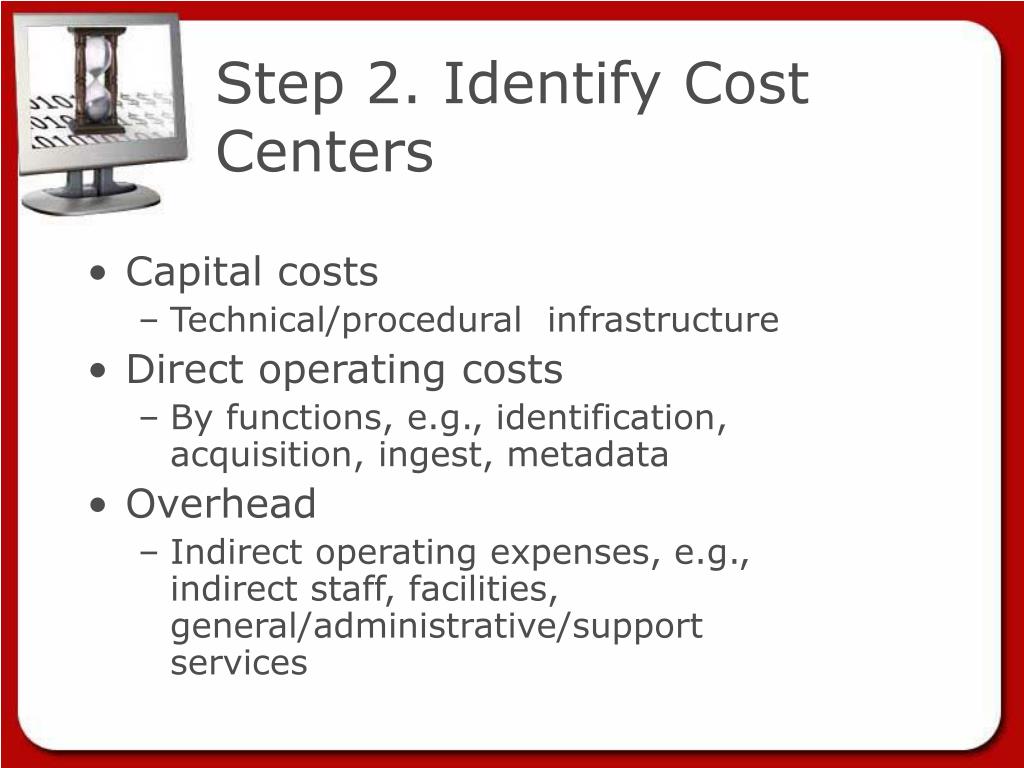 Step 2. Identify Cost Centers

• Capital costs
– Technical/procedural infrastructure
• Direct operating costs
– By functions, e.g., identification, acquisition, ingest, metadata
• Overhead
– Indirect operating expenses, e.g., indirect staff, facilities, general/administrative/support services